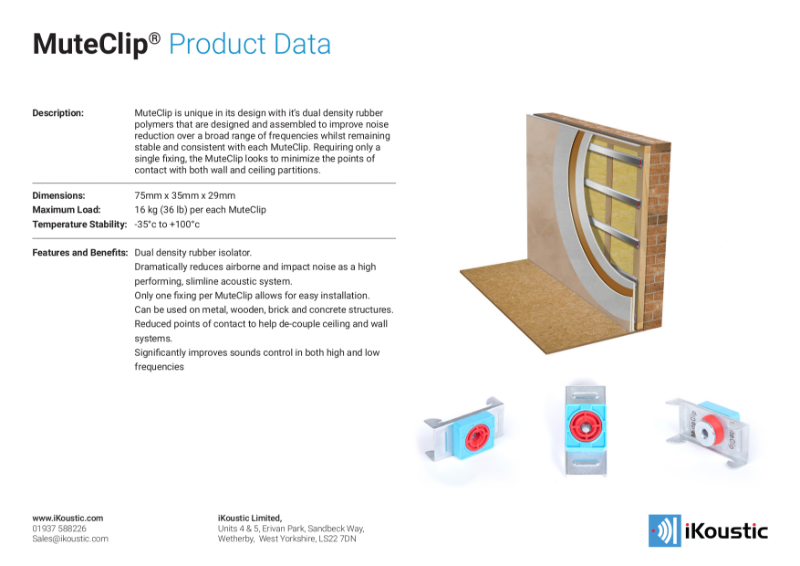 MuteClip® Product Data

Description: MuteClip is unique in its design with it's dual density rubber polymers that are designed and assembled to improve noise reduction over a broad range of frequencies whilst remaining stable and consistent with each MuteClip. Requiring only a single fixing, the MuteClip looks to minimize the points of contact with both wall and ceiling partitions.

Dimensions: 75mm x 35mm x 29mm
Maximum Load: 16 kg (36 lb) per each MuteClip
Temperature Stability: -35°c to +100°c

Features and Benefits: Dual density rubber isolator.
Dramatically reduces airborne and impact noise as a high performing, slimline acoustic system.
Only one fixing per MuteClip allows for easy installation.
Can be used on metal, wooden, brick and concrete structures.
Reduced points of contact to help de-couple ceiling and wall systems.
Significantly improves sounds control in both high and low frequencies

www.iKoustic.com
01937 588226
Sales@ikoustic.com

iKoustic Limited,
Units 4 & 5, Erivan Park, Sandbeck Way,
Wetherby, West Yorkshire, LS22 7DN

iKoustic